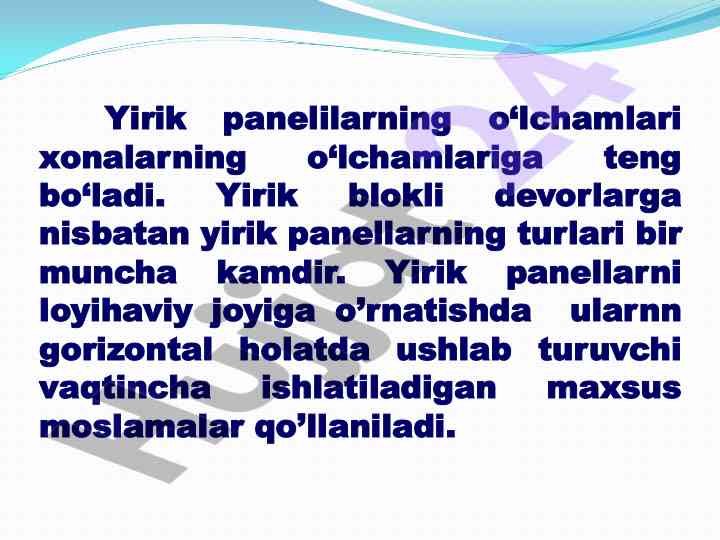 Yirik panelilarning o‘lchamlari xonalarning o‘lchamlariga teng bo‘ladi. Yirik blokli devorlarga nisbatan yirik panellarning turlari bir muncha kamdir. Yirik panellarni loyihaviy joyiga o’rnatishda ularnn gorizontal holatda ushlab turuvchi vaqtincha ishlatiladigan maxsus moslamalar qo’llaniladi.

Hujjat24